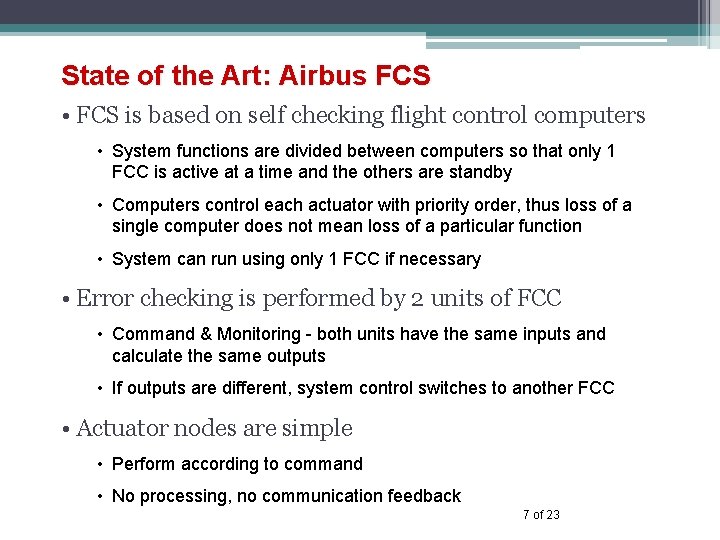 State of the Art: Airbus FCS

• FCS is based on self checking flight control computers

• System functions are divided between computers so that only 1 FCC is active at a time and the others are standby

• Computers control each actuator with priority order, thus loss of a single computer does not mean loss of a particular function

• System can run using only 1 FCC if necessary

• Error checking is performed by 2 units of FCC

• Command & Monitoring - both units have the same inputs and calculate the same outputs

• If outputs are different, system control switches to another FCC

• Actuator nodes are simple

• Perform according to command

• No processing, no communication feedback

7 of 23